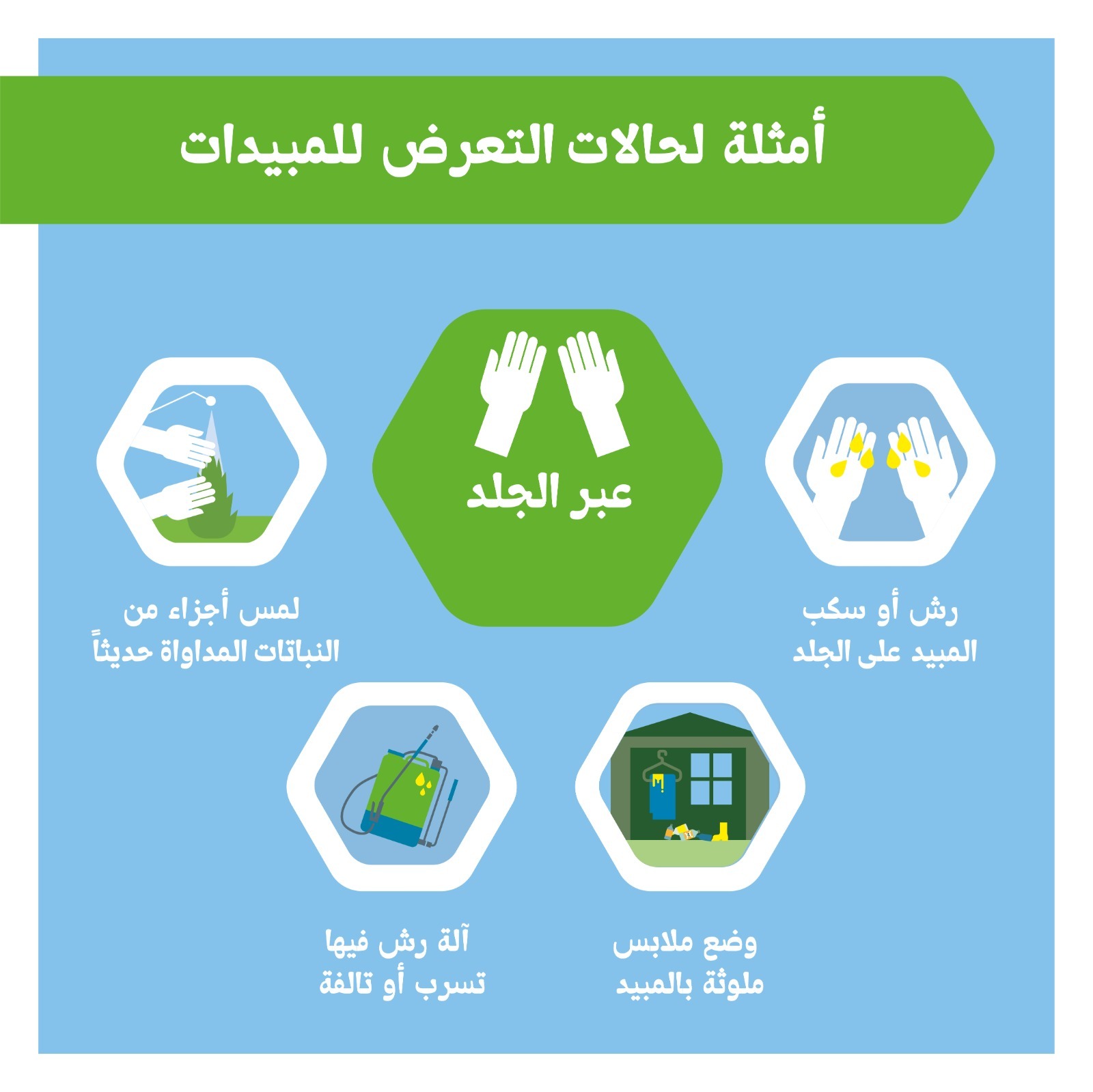 أمثلة لحالات التعرض للمبيدات

عبر الجلد

رش أو سكب المبيد على الجلد

لمس أجزاء من النباتات المداواة حديثاً

وضع ملابس ملوثة بالمبيد

آلة رش فيها تسرب أو تالفة